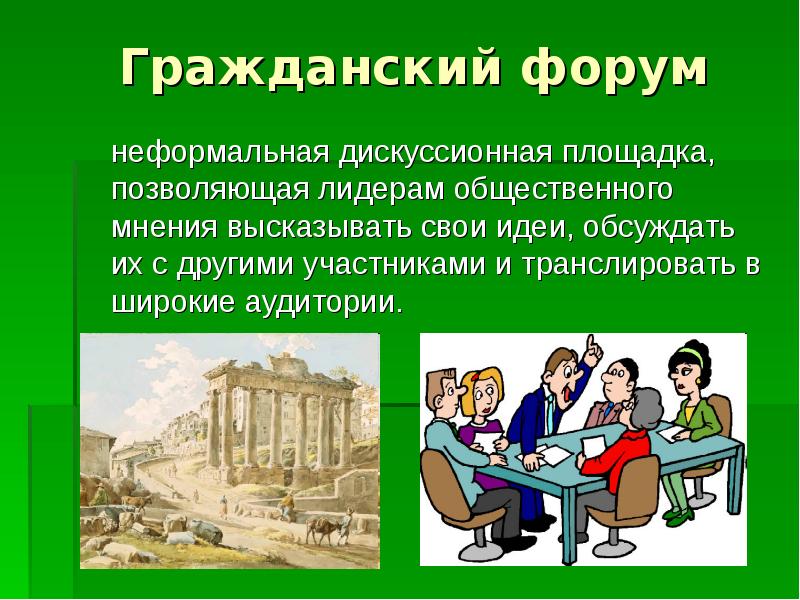 Гражданский форум

неформальная дискуссионная площадка, позволяющая лидерам общественного мнения высказывать свои идеи, обсуждать их с другими участниками и транслировать в широкие аудитории.